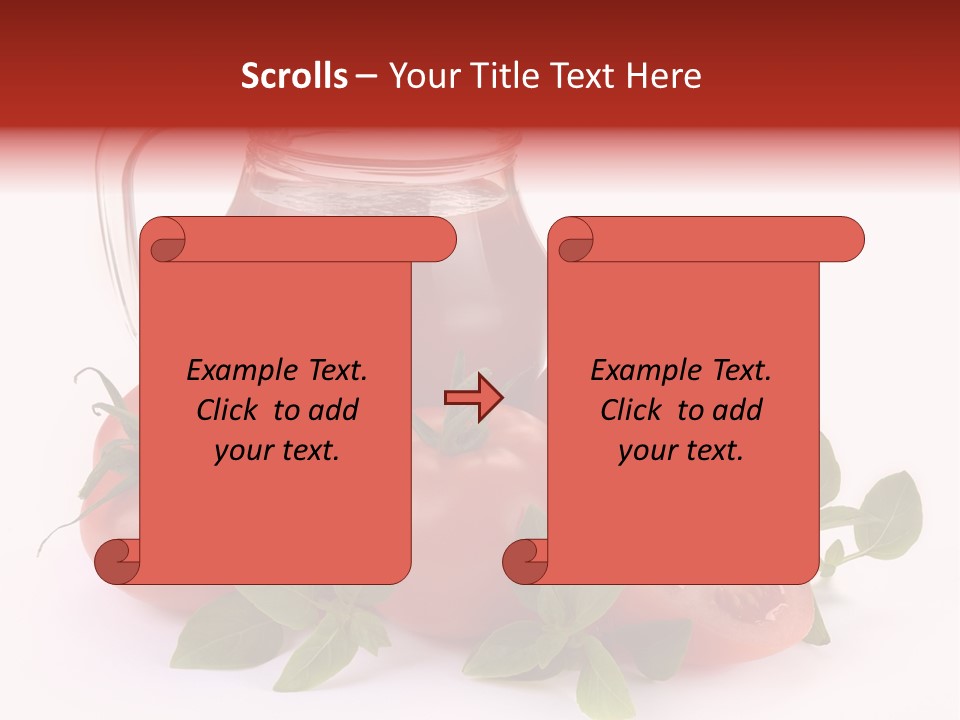 Scrolls – Your Title Text Here

Example Text. Click to add your text.

Example Text. Click to add your text.